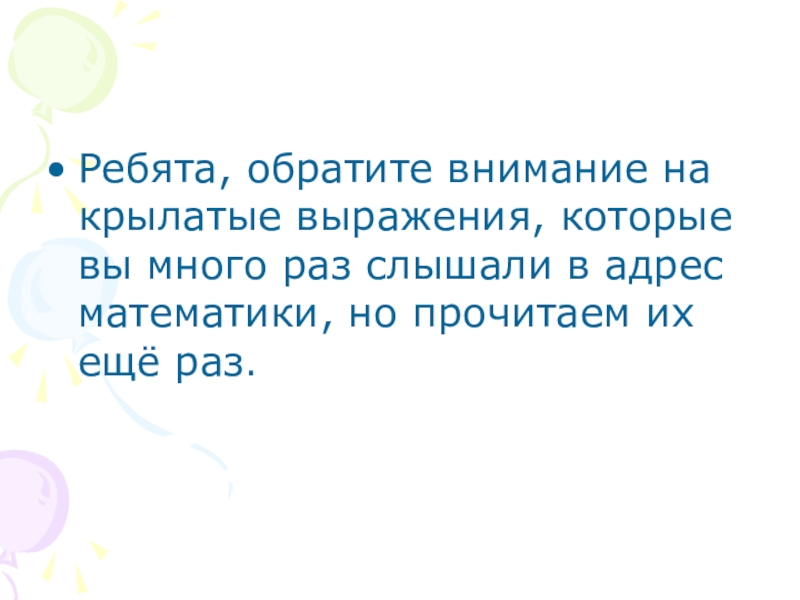 • Ребята, обратите внимание на крылатые выражения, которые вы много раз слышали в адрес математики, но прочитаем их ещё раз.